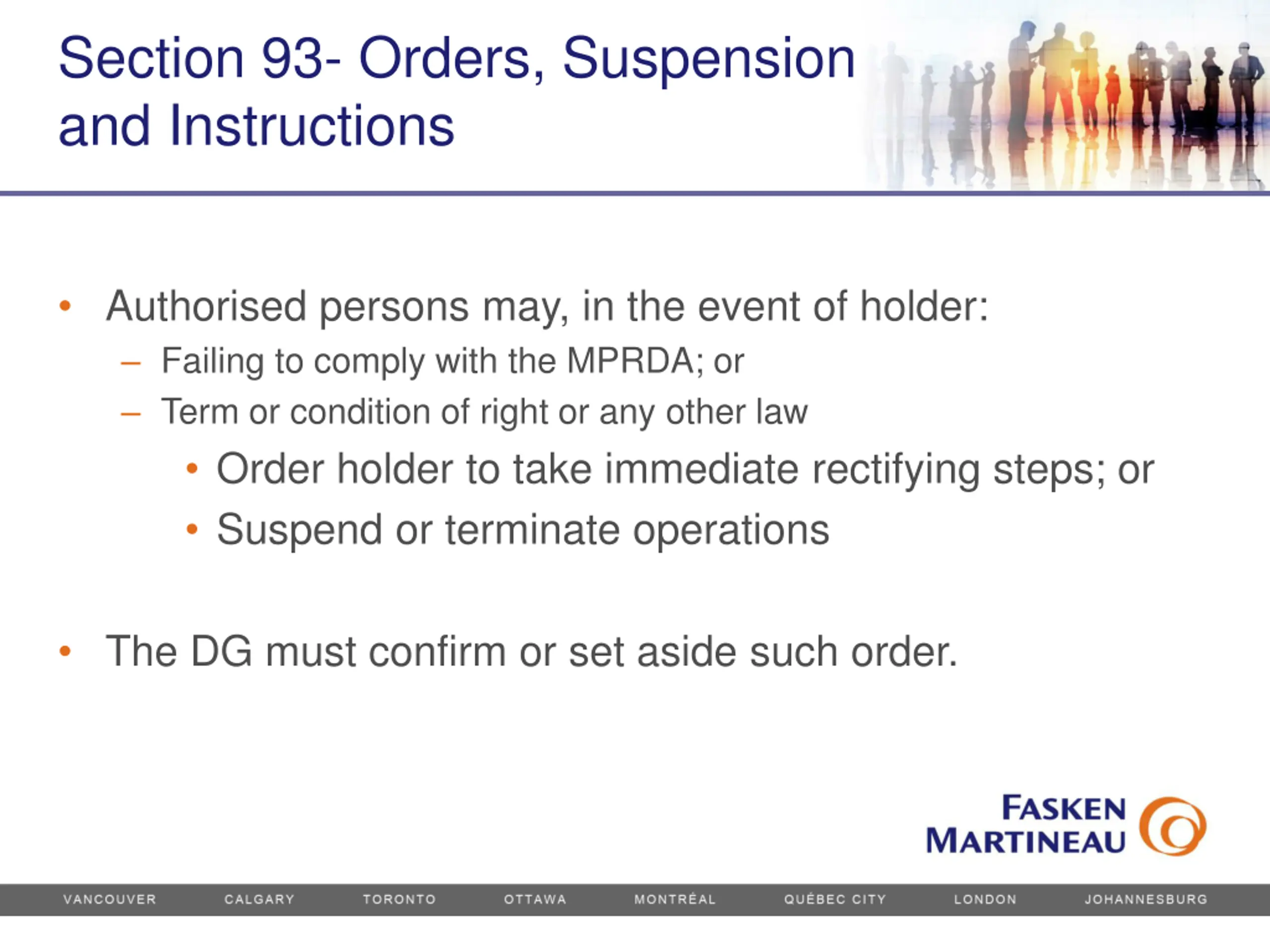 Section 93- Orders, Suspension and Instructions

• Authorised persons may, in the event of holder:
– Failing to comply with the MPRDA; or
– Term or condition of right or any other law
• Order holder to take immediate rectifying steps; or
• Suspend or terminate operations

• The DG must confirm or set aside such order.

FASKEN MARTINEAU

VANCOUVER CALGARY TORONTO OTTAWA MONTRÉAL QUÉBEC CITY LONDON JOHANNESBURG